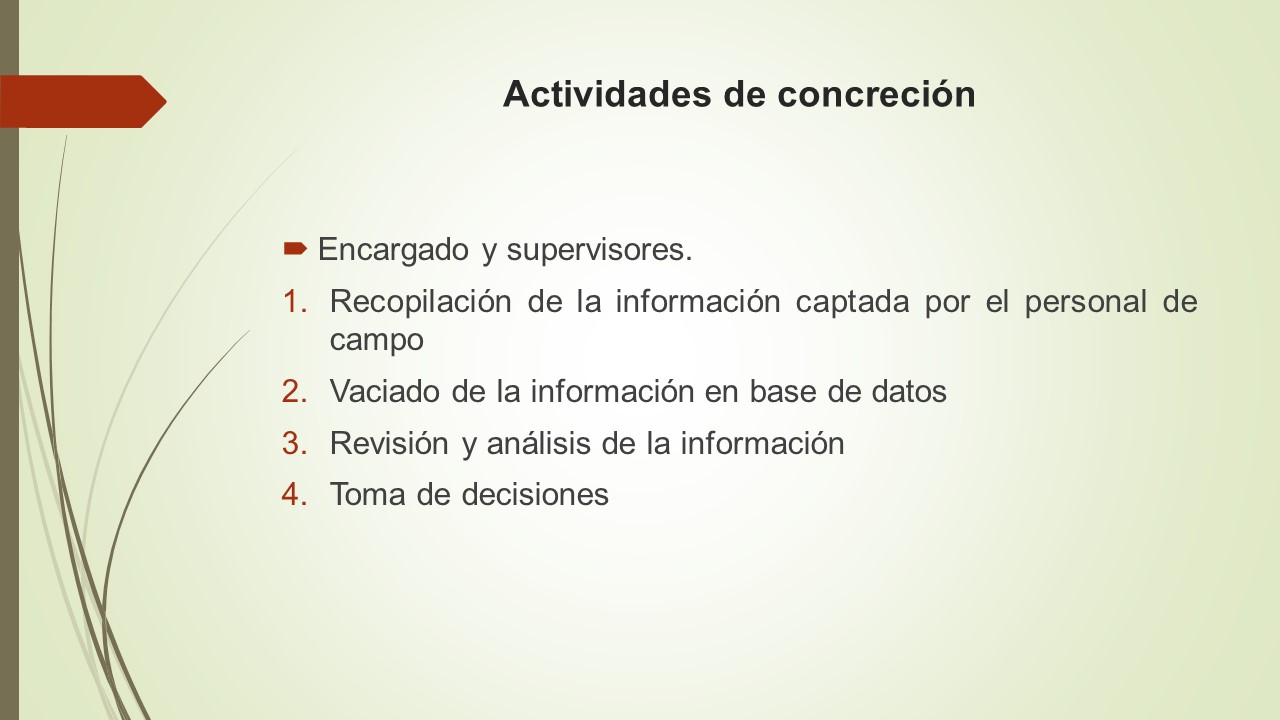 Actividades de concreción

Encargado y supervisores.

1. Recopilación de la información captada por el personal de campo
2. Vaciado de la información en base de datos
3. Revisión y análisis de la información
4. Toma de decisiones